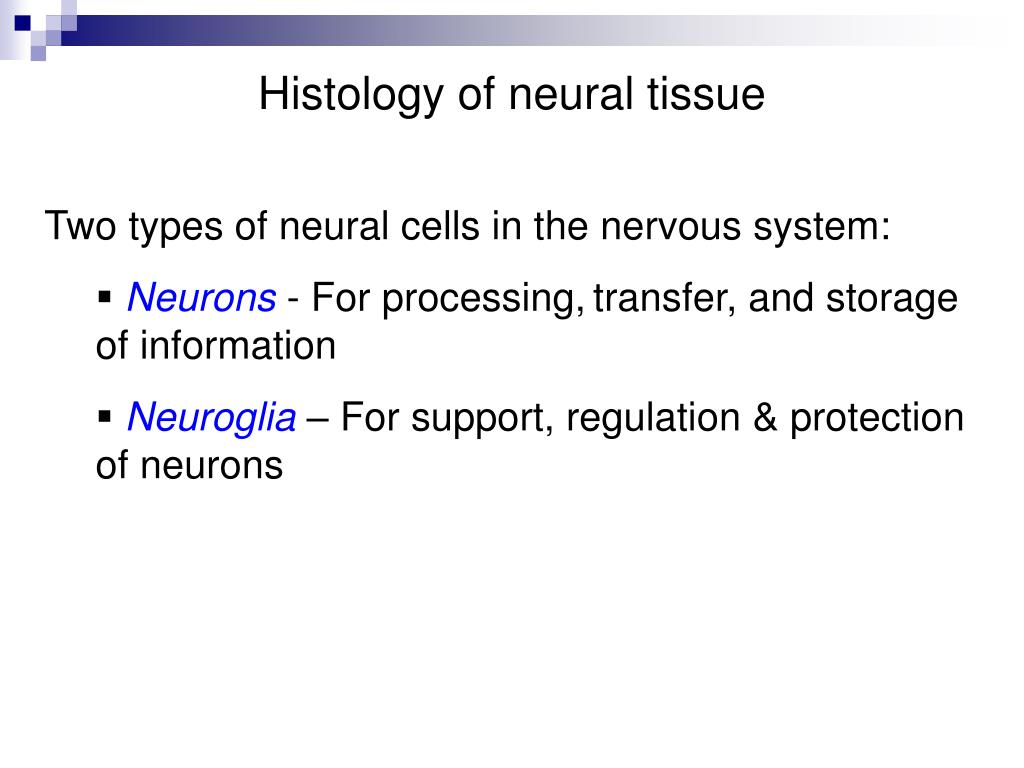 Histology of neural tissue

Two types of neural cells in the nervous system:

▪ Neurons - For processing, transfer, and storage of information

▪ Neuroglia – For support, regulation & protection of neurons